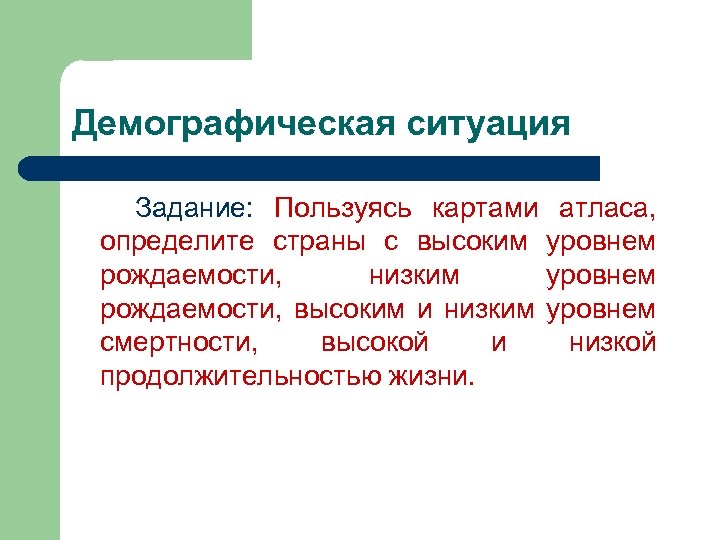 Демографическая ситуация

Задание: Пользуясь картами атласа, определите страны с высоким уровнем рождаемости, низким уровнем рождаемости, высоким и низким уровнем смертности, высокой и низкой продолжительностью жизни.